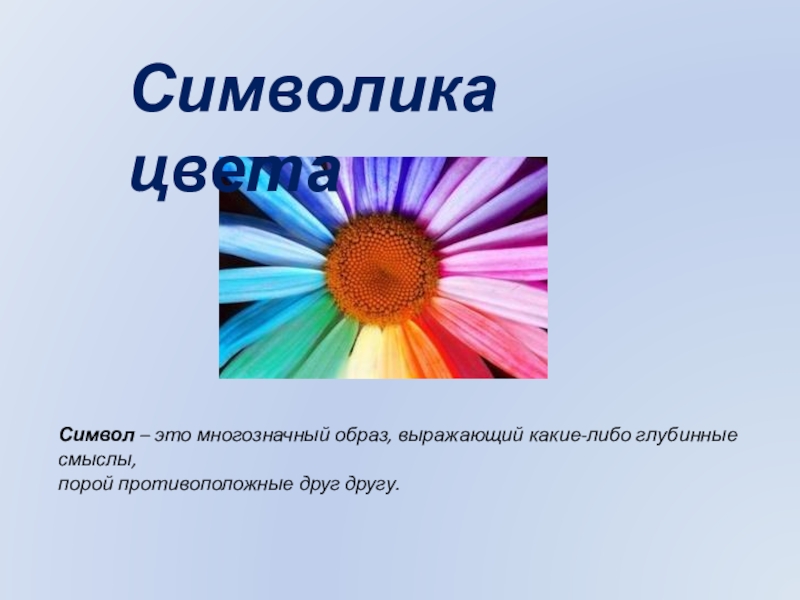 Символика цвета

Символ – это многозначный образ, выражающий какие-либо глубинные смыслы,
порой противоположные друг другу.